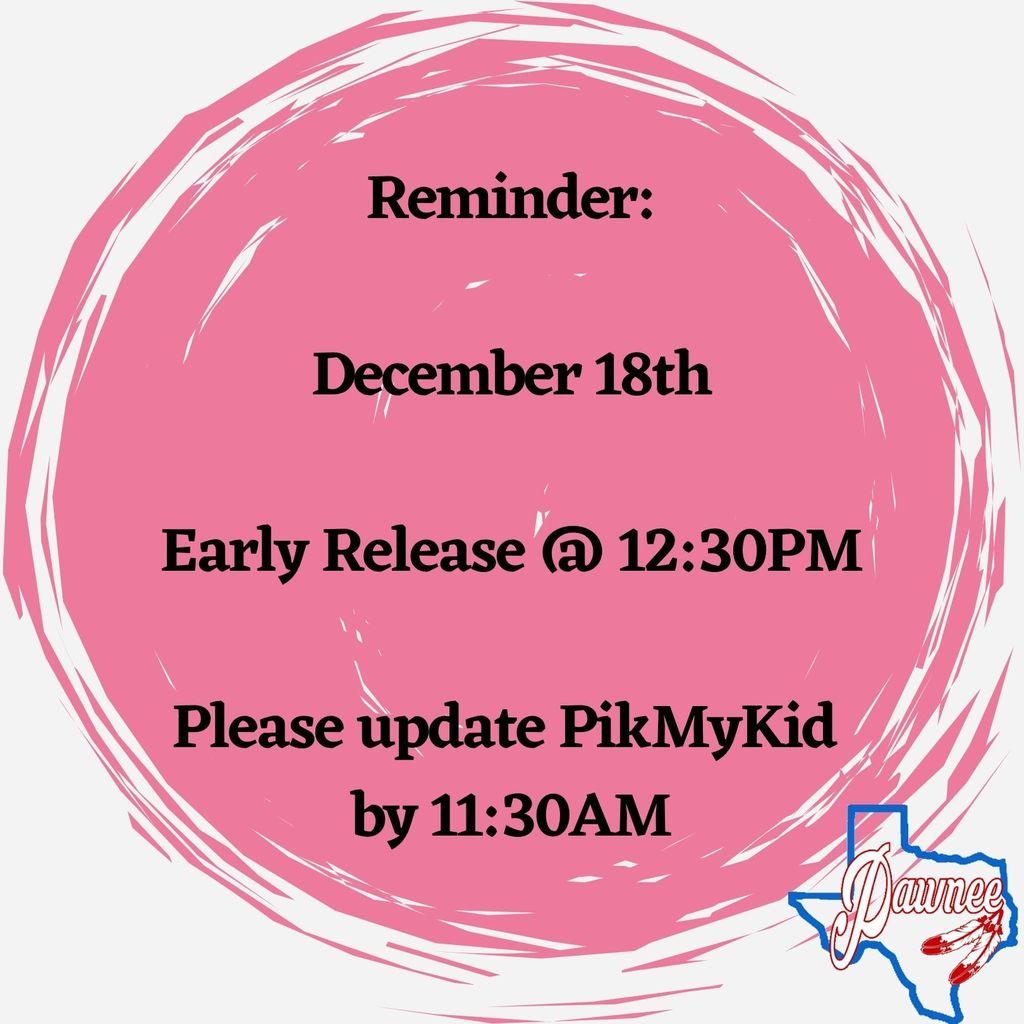 Reminder:

December 18th

Early Release @ 12:30PM

Please update PikMyKid by 11:30AM

Pawnee